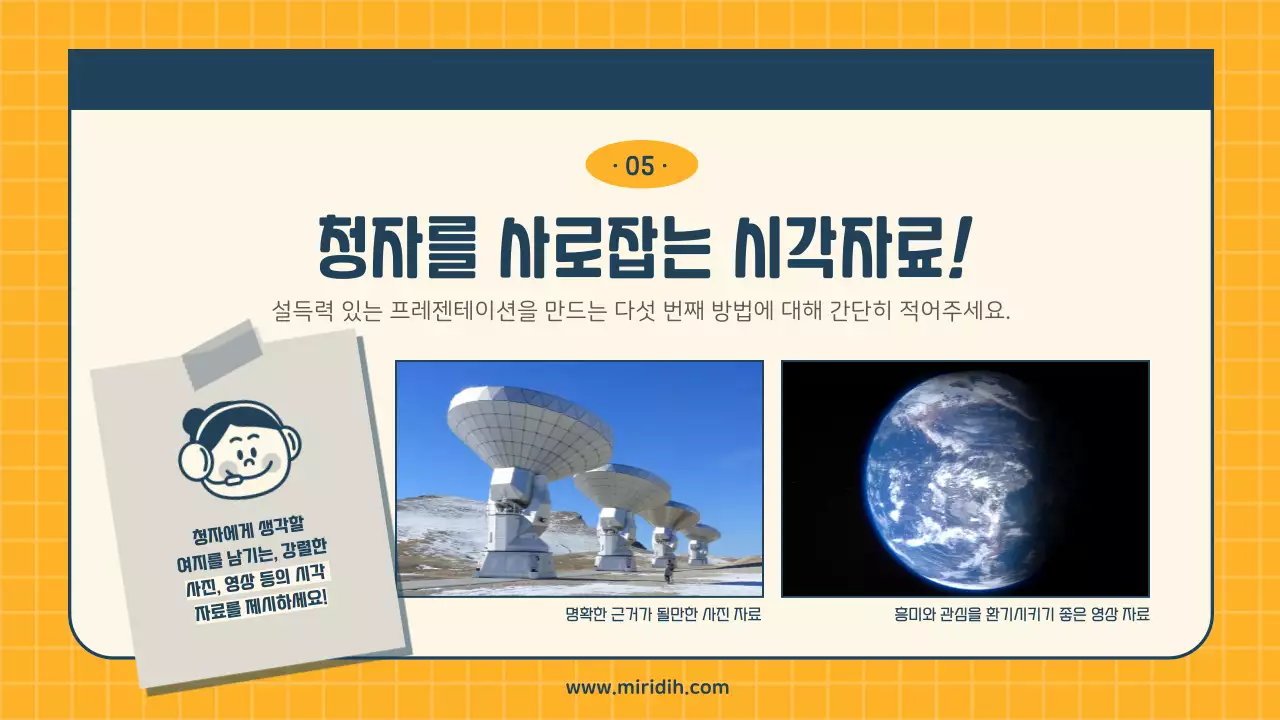 · 05 ·

청자를 사로잡는 시각자료!

설득력 있는 프레젠테이션을 만드는 다섯 번째 방법에 대해 간단히 적어주세요.

청자에게 생각할 여지를 남기는, 강렬한 사진, 영상 등의 시각 자료를 제시하세요!

명확한 근거가 될만한 사진 자료

흥미와 관심을 환기시키기 좋은 영상 자료

www.miridih.com